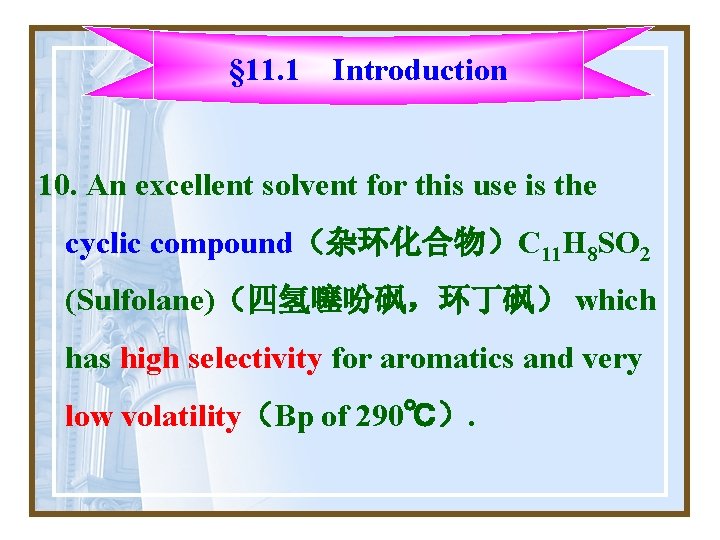 §11.1 Introduction

10. An excellent solvent for this use is the cyclic compound（杂环化合物）$C_{11}H_8SO_2$ (Sulfolane)（四氢噻吩砜，环丁砜） which has high selectivity for aromatics and very low volatility（Bp of 290℃）.